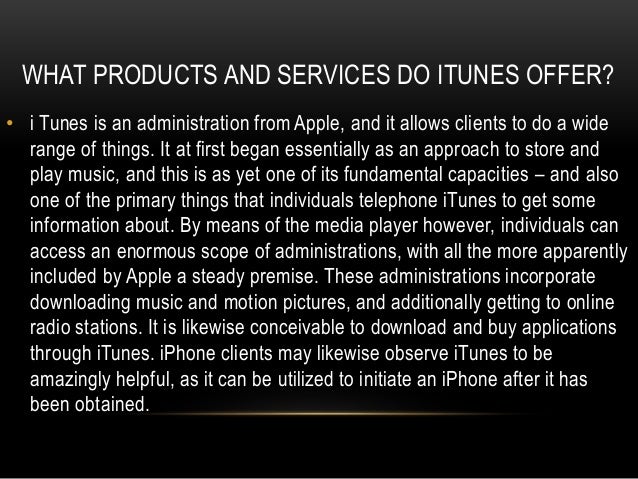 WHAT PRODUCTS AND SERVICES DO ITUNES OFFER?

• i Tunes is an administration from Apple, and it allows clients to do a wide range of things. It at first began essentially as an approach to store and play music, and this is as yet one of its fundamental capacities – and also one of the primary things that individuals telephone iTunes to get some information about. By means of the media player however, individuals can access an enormous scope of administrations, with all the more apparently included by Apple a steady premise. These administrations incorporate downloading music and motion pictures, and additionally getting to online radio stations. It is likewise conceivable to download and buy applications through iTunes. iPhone clients may likewise observe iTunes to be amazingly helpful, as it can be utilized to initiate an iPhone after it has been obtained.